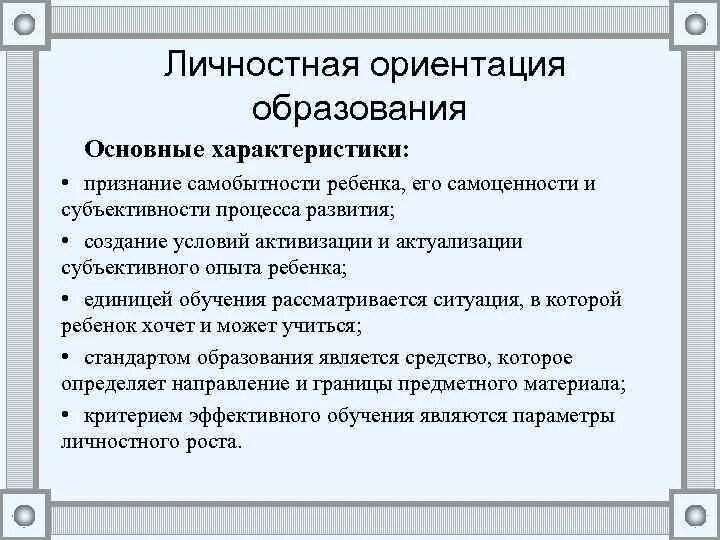 Личностная ориентация образования

Основные характеристики:

• признание самобытности ребенка, его самоценности и субъективности процесса развития;

• создание условий активизации и актуализации субъективного опыта ребенка;

• единицей обучения рассматривается ситуация, в которой ребенок хочет и может учиться;

• стандартом образования является средство, которое определяет направление и границы предметного материала;

• критерием эффективного обучения являются параметры личностного роста.